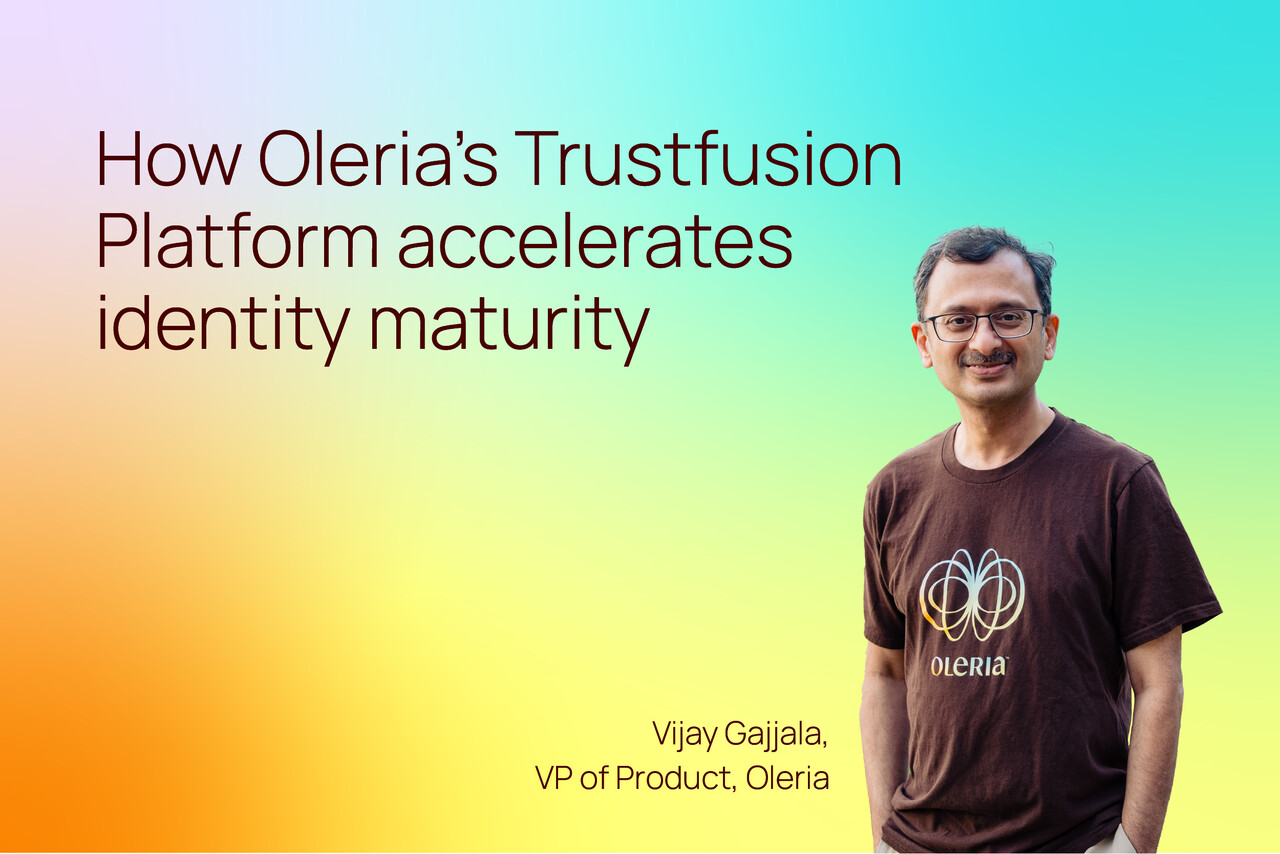 How Oleria's Trustfusion Platform accelerates identity maturity

OLERIA

Vijay Gajjala,
VP of Product, Oleria